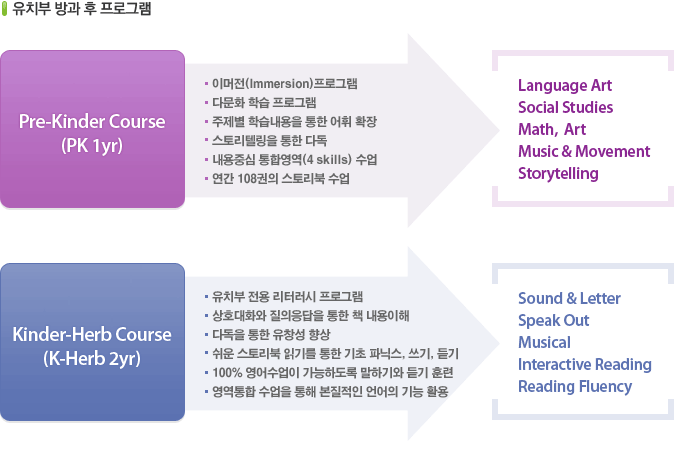 유치부 방과 후 프로그램

Pre-Kinder Course
(PK 1yr)

· 이머전(Immersion)프로그램
· 다문화 학습 프로그램
· 주제별 학습내용을 통한 어휘 확장
· 스토리텔링을 통한 다독
· 내용중심 통합영역(4 skills) 수업
· 연간 108권의 스토리북 수업

Language Art
Social Studies
Math, Art
Music & Movement
Storytelling

Kinder-Herb Course
(K-Herb 2yr)

· 유치부 전용 리터러시 프로그램
· 상호대화와 질의응답을 통한 책 내용이해
· 다독을 통한 유창성 향상
· 쉬운 스토리북 읽기를 통한 기초 파닉스, 쓰기, 듣기
· 100% 영어수업이 가능하도록 말하기와 듣기 훈련
· 영역통합 수업을 통해 본질적인 언어의 기능 활용

Sound & Letter
Speak Out
Musical
Interactive Reading
Reading Fluency